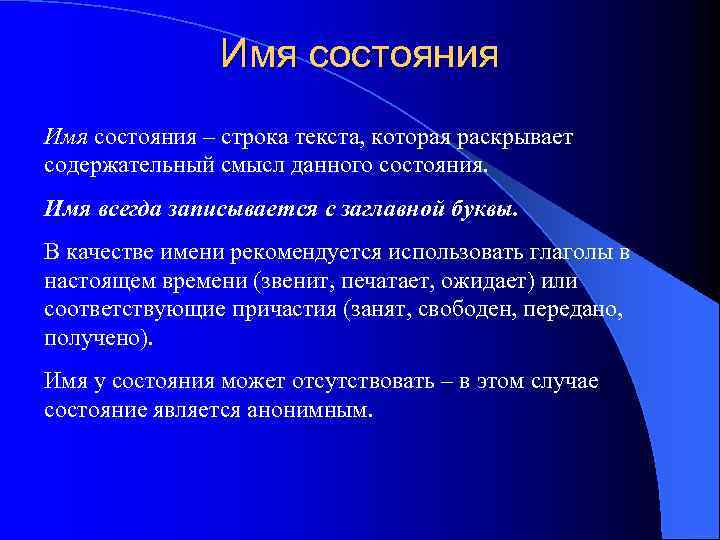 Имя состояния

Имя состояния – строка текста, которая раскрывает содержательный смысл данного состояния.

Имя всегда записывается с заглавной буквы.

В качестве имени рекомендуется использовать глаголы в настоящем времени (звенит, печатает, ожидает) или соответствующие причастия (занят, свободен, передано, получено).

Имя у состояния может отсутствовать – в этом случае состояние является анонимным.